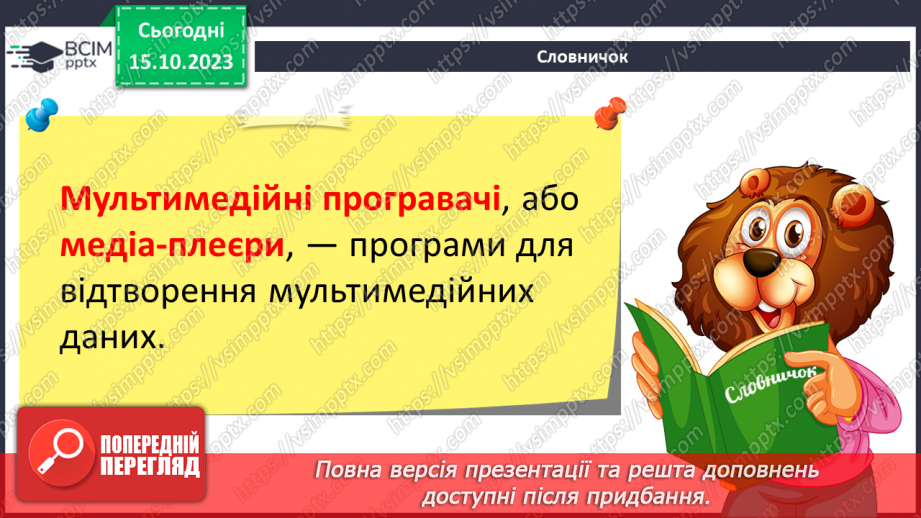 ВСІМ pptx

Сьогодні 15.10.2023

Словничок

Мультимедійні програвачі, або медіа-плеєри, — програми для відтворення мультимедійних даних.

Словничок

ПОПЕРЕДНІЙ ПЕРЕГЛЯД

Повна версія презентації та решта доповнень доступні після придбання.

https://vsimpptx.com